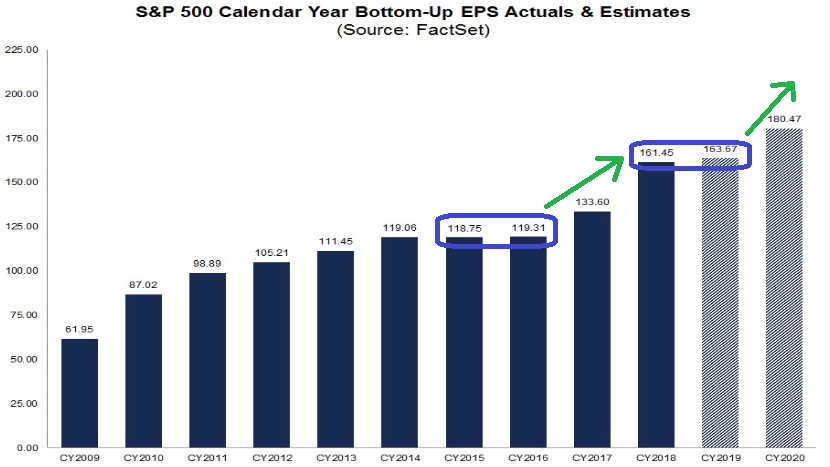 S&P 500 Calendar Year Bottom-Up EPS Actuals & Estimates
(Source: FactSet)

225.00
200.00
175.00
150.00
125.00
100.00
75.00
50.00
25.00
0.00

61.95
87.02
98.89
105.21
111.45
119.06
118.75
119.31
133.60
161.45
163.67
180.47

CY2009
CY2010
CY2011
CY2012
CY2013
CY2014
CY2015
CY2016
CY2017
CY2018
CY2019
CY2020